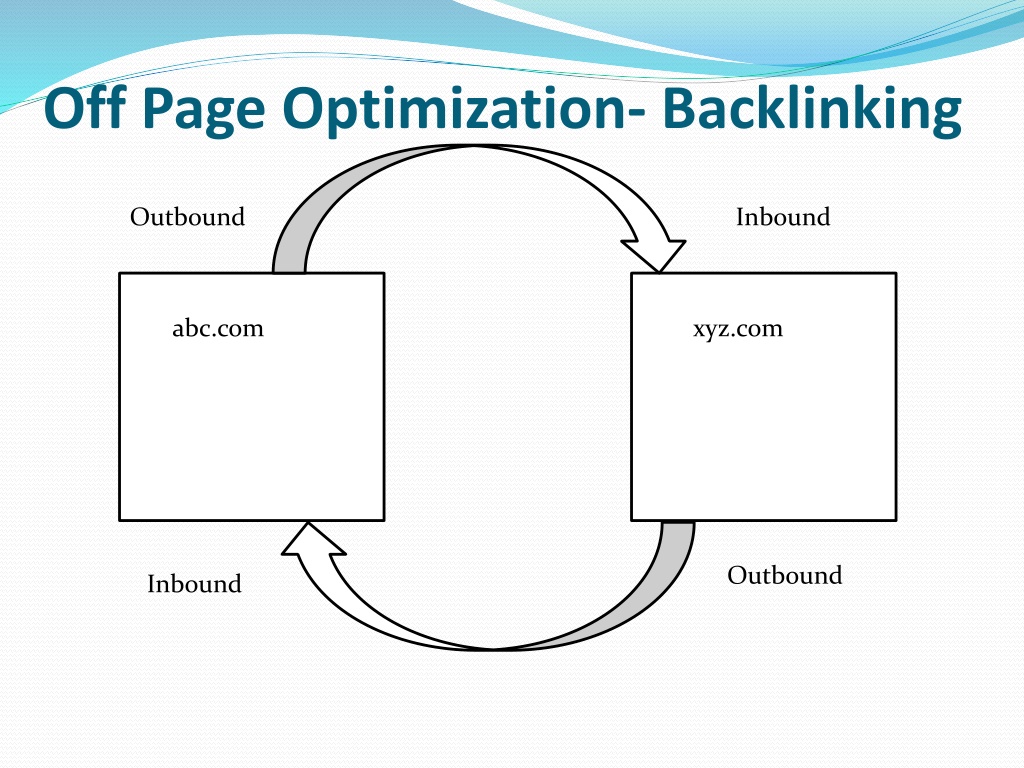 Off Page Optimization- Backlinking

Outbound

Inbound

abc.com

xyz.com

Inbound

Outbound